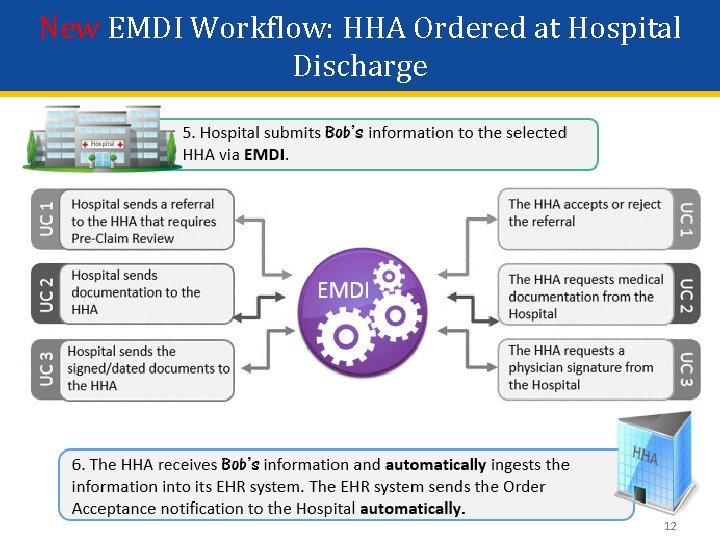 New EMDI Workflow: HHA Ordered at Hospital Discharge

Hospital

5. Hospital submits Bob's information to the selected HHA via EMDI.

UC 1 Hospital sends a referral to the HHA that requires Pre-Claim Review

UC 2 Hospital sends documentation to the HHA

UC 3 Hospital sends the signed/dated documents to the HHA

EMDI

The HHA accepts or reject the referral UC 1

The HHA requests medical documentation from the Hospital UC 2

The HHA requests a physician signature from the Hospital UC 3

HHA

6. The HHA receives Bob's information and automatically ingests the information into its EHR system. The EHR system sends the Order Acceptance notification to the Hospital automatically.

12